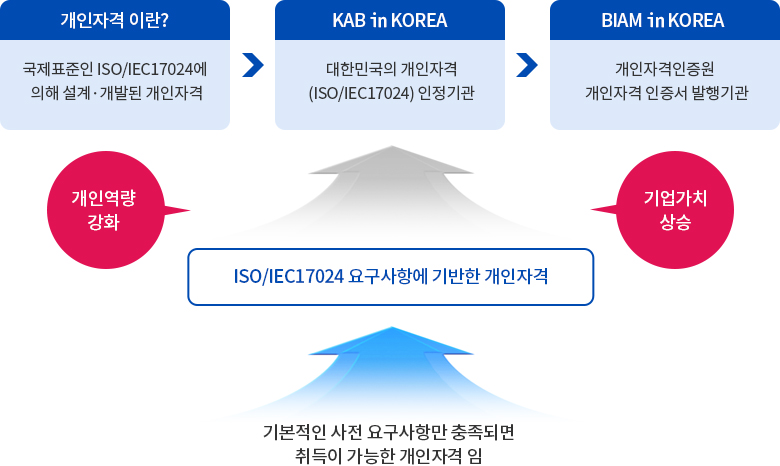 개인자격 이란?

국제표준인 ISO/IEC17024에 의해 설계·개발된 개인자격

KAB in KOREA

대한민국의 개인자격 (ISO/IEC17024) 인정기관

BIAM in KOREA

개인자격인증원 개인자격 인증서 발행기관

개인역량 강화

기업가치 상승

ISO/IEC17024 요구사항에 기반한 개인자격

기본적인 사전 요구사항만 충족되면 취득이 가능한 개인자격 임